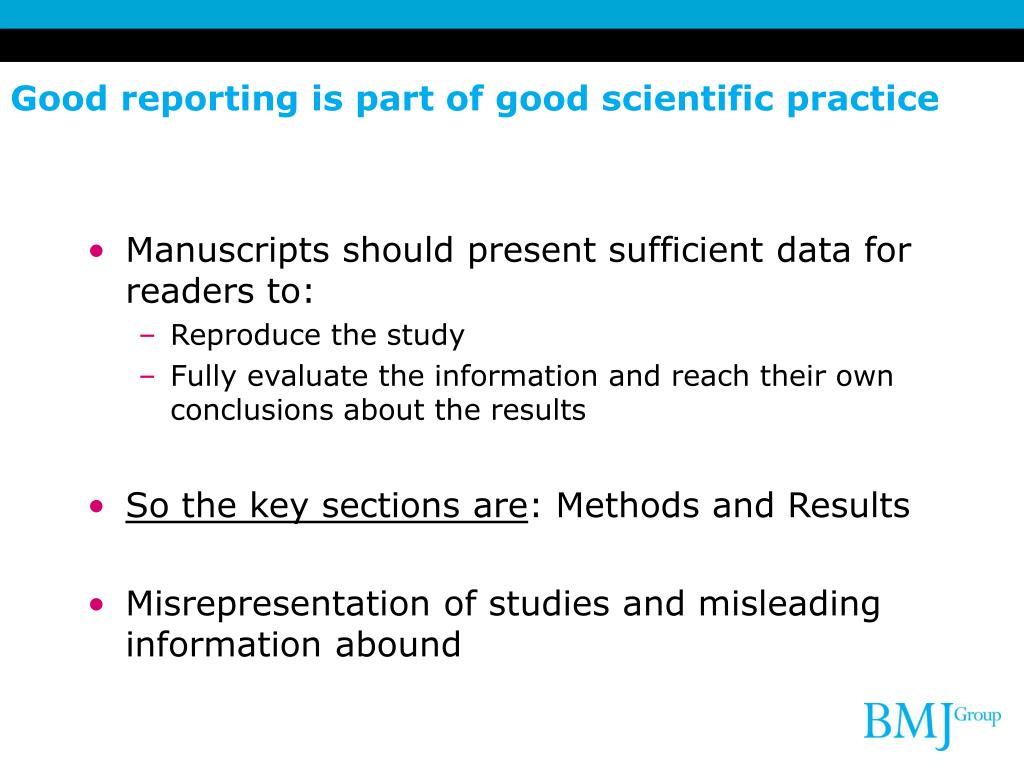 Good reporting is part of good scientific practice

• Manuscripts should present sufficient data for readers to:
– Reproduce the study
– Fully evaluate the information and reach their own conclusions about the results

• So the key sections are: Methods and Results

• Misrepresentation of studies and misleading information abound

BMJ Group